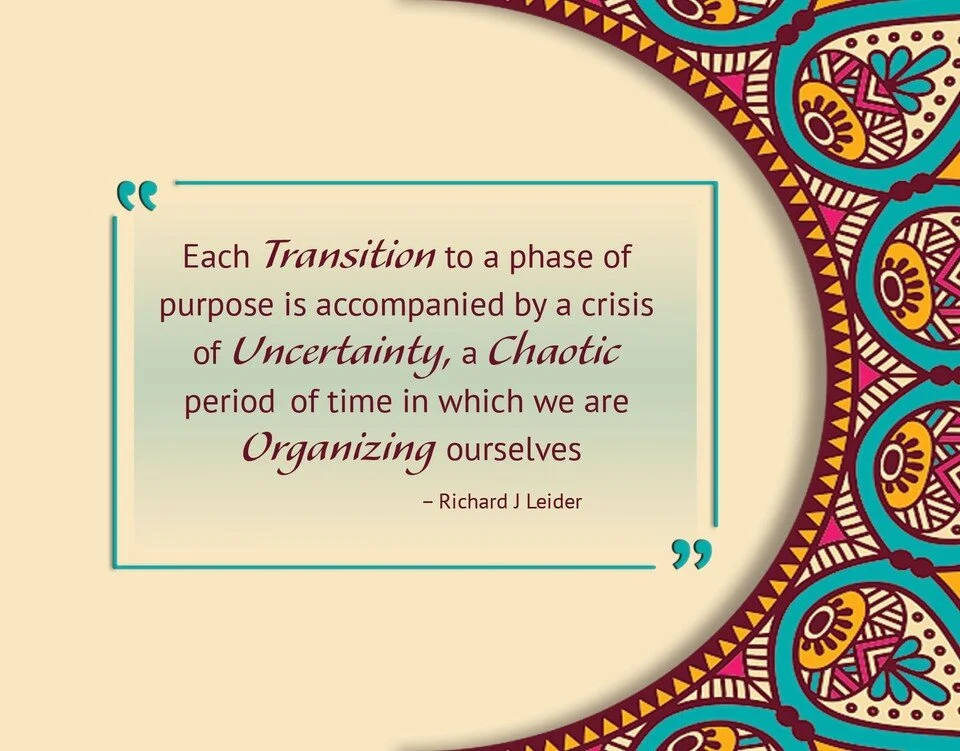 “

Each Transition to a phase of purpose is accompanied by a crisis of Uncertainty, a Chaotic period of time in which we are Organizing ourselves

– Richard J Leider

”